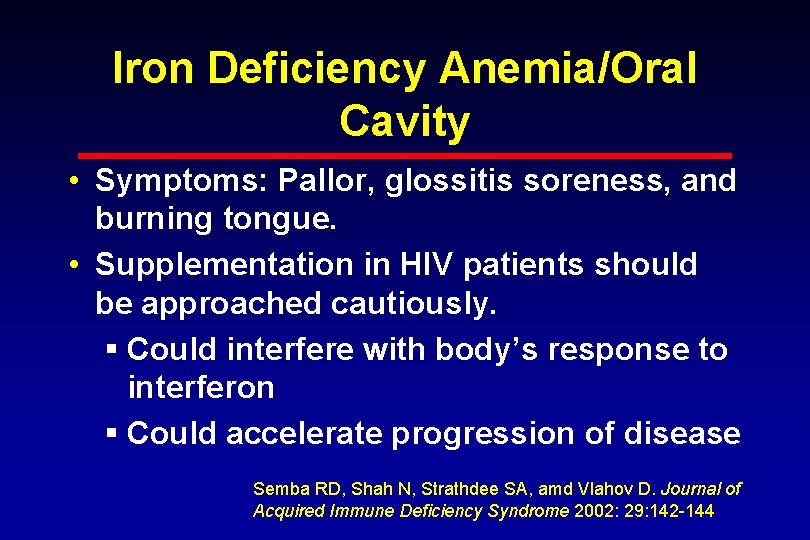 Iron Deficiency Anemia/Oral Cavity

• Symptoms: Pallor, glossitis soreness, and burning tongue.

• Supplementation in HIV patients should be approached cautiously.

▪ Could interfere with body's response to interferon

▪ Could accelerate progression of disease

Semba RD, Shah N, Strathdee SA, amd Vlahov D. Journal of Acquired Immune Deficiency Syndrome 2002: 29:142-144